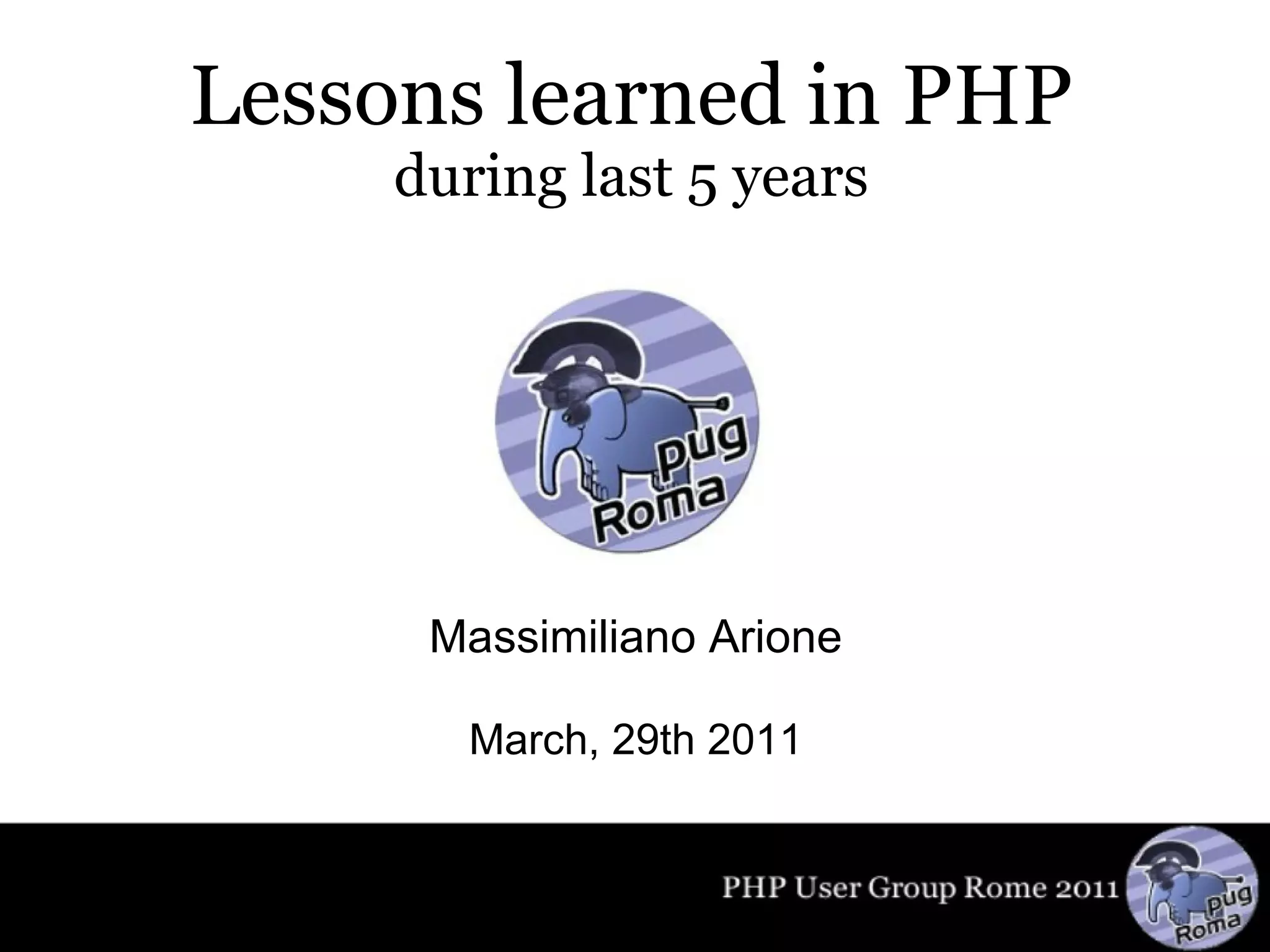 Lessons learned in PHP
during last 5 years

pug
Roma

Massimiliano Arione

March, 29th 2011

PHP User Group Rome 2011

pug
Roma